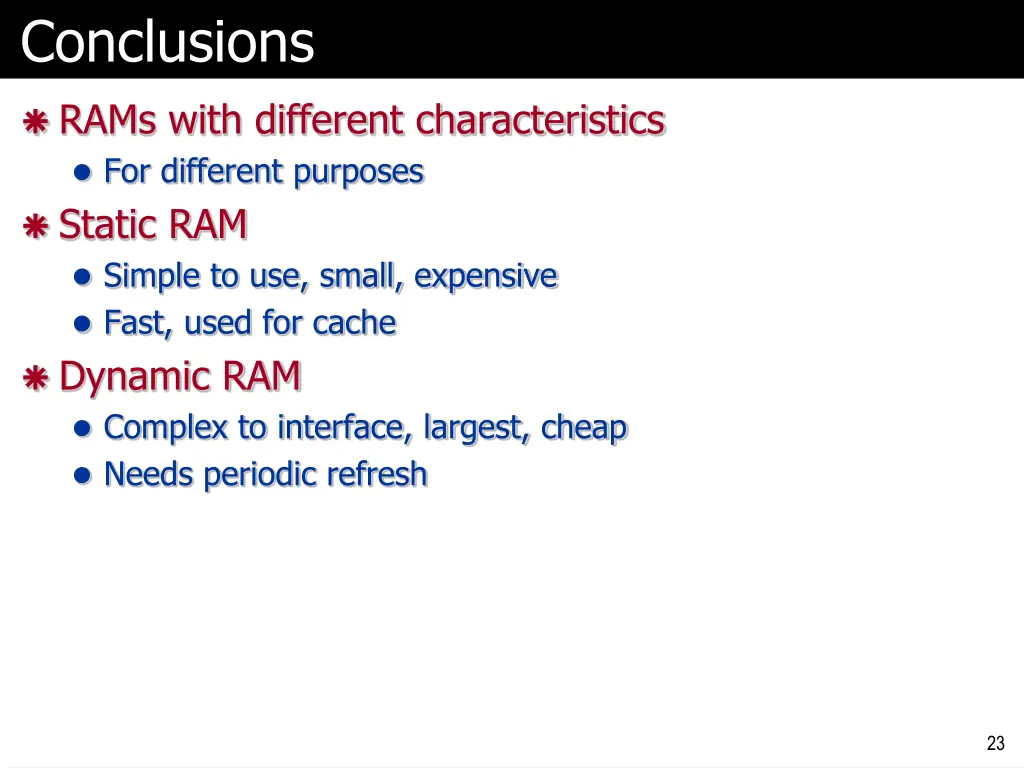 Conclusions

RAMs with different characteristics

For different purposes

Static RAM

Simple to use, small, expensive

Fast, used for cache

Dynamic RAM

Complex to interface, largest, cheap

Needs periodic refresh

23